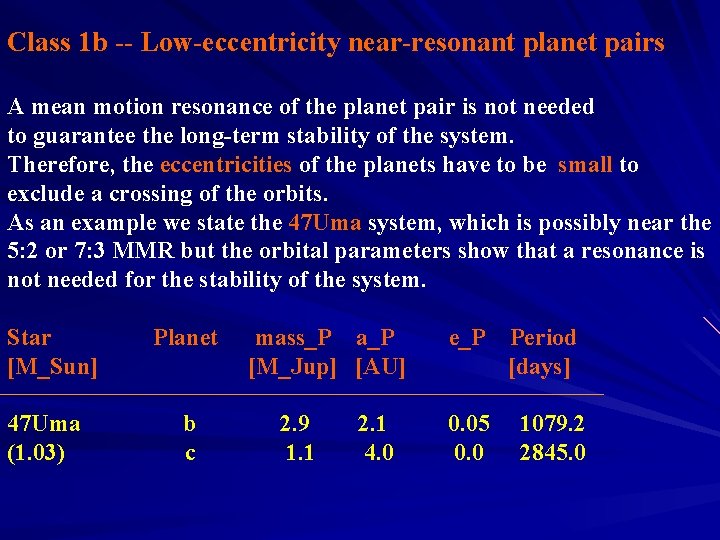 Class 1b -- Low-eccentricity near-resonant planet pairs

A mean motion resonance of the planet pair is not needed to guarantee the long-term stability of the system.
Therefore, the eccentricities of the planets have to be small to exclude a crossing of the orbits.
As an example we state the 47Uma system, which is possibly near the 5:2 or 7:3 MMR but the orbital parameters show that a resonance is not needed for the stability of the system.

| Star [M_Sun] | Planet | mass_P [M_Jup] | a_P [AU] | e_P | Period [days] |
|---|---|---|---|---|---|
| 47Uma | b | 2.9 | 2.1 | 0.05 | 1079.2 |
| (1.03) | c | 1.1 | 4.0 | 0.0 | 2845.0 |